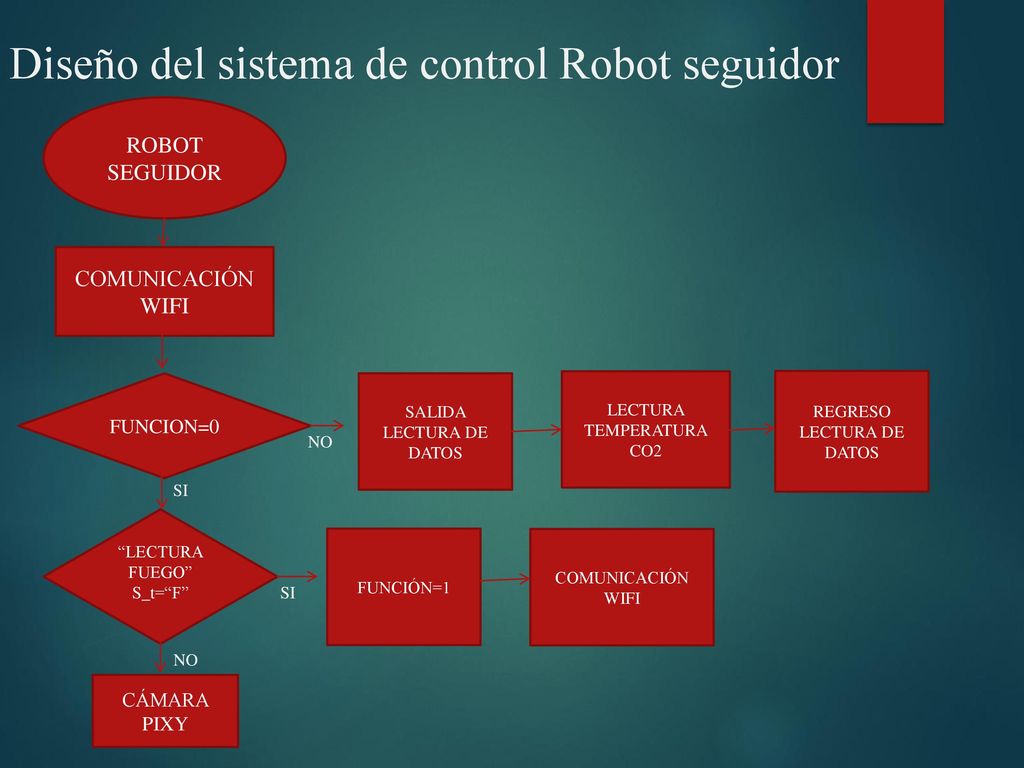 Diseño del sistema de control Robot seguidor

ROBOT SEGUIDOR

COMUNICACIÓN WIFI

FUNCION=0

NO

SALIDA LECTURA DE DATOS

LECTURA TEMPERATURA CO2

REGRESO LECTURA DE DATOS

SI

“LECTURA FUEGO” S_t=“F”

SI

FUNCIÓN=1

COMUNICACIÓN WIFI

NO

CÁMARA PIXY